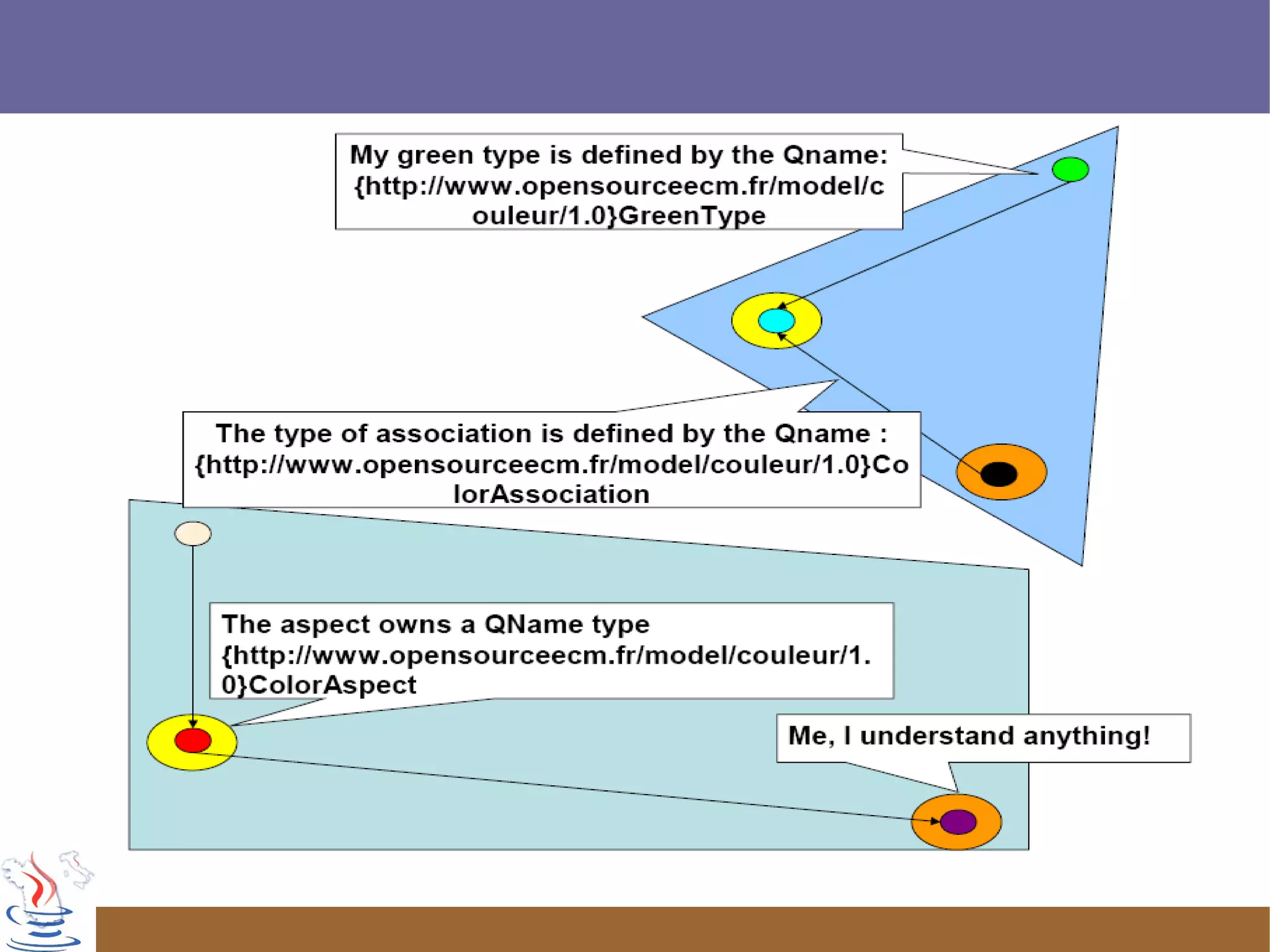 My green type is defined by the Qname: {http://www.opensourceecm.fr/model/couleur/1.0}GreenType

The type of association is defined by the Qname : {http://www.opensourceecm.fr/model/couleur/1.0}ColorAssociation

The aspect owns a QName type {http://www.opensourceecm.fr/model/couleur/1.0}ColorAspect

Me, I understand anything!